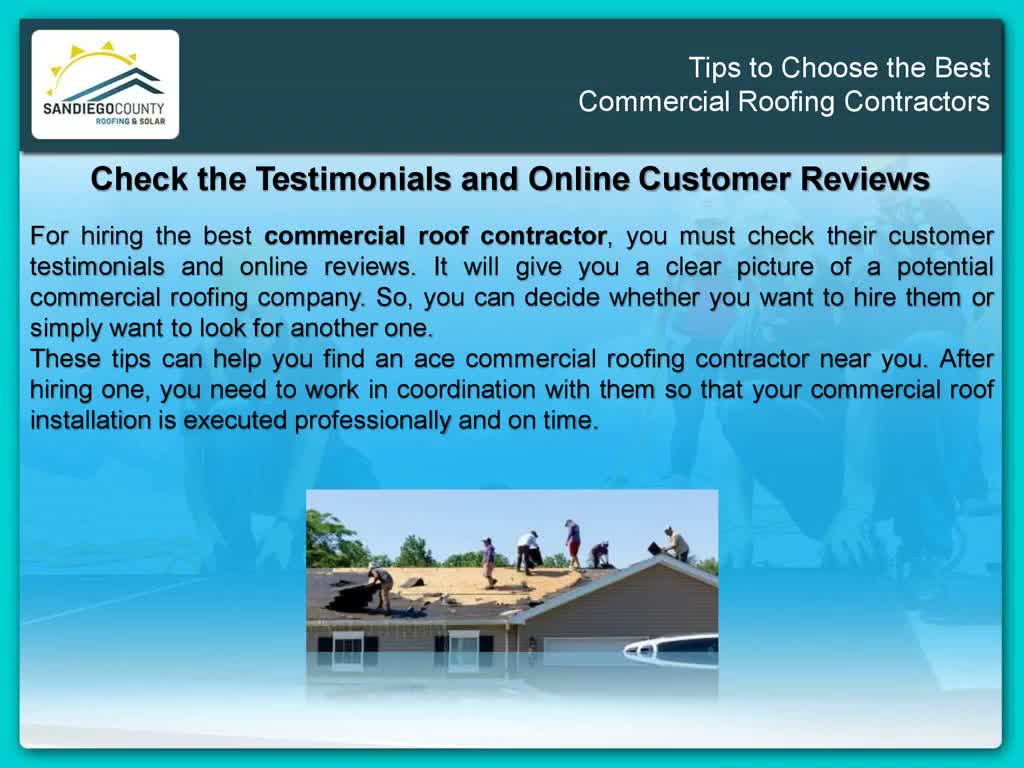 SANDIEGOCOUNTY
ROOFING & SOLAR

Tips to Choose the Best
Commercial Roofing Contractors

Check the Testimonials and Online Customer Reviews

For hiring the best commercial roof contractor, you must check their customer testimonials and online reviews. It will give you a clear picture of a potential commercial roofing company. So, you can decide whether you want to hire them or simply want to look for another one.
These tips can help you find an ace commercial roofing contractor near you. After hiring one, you need to work in coordination with them so that your commercial roof installation is executed professionally and on time.